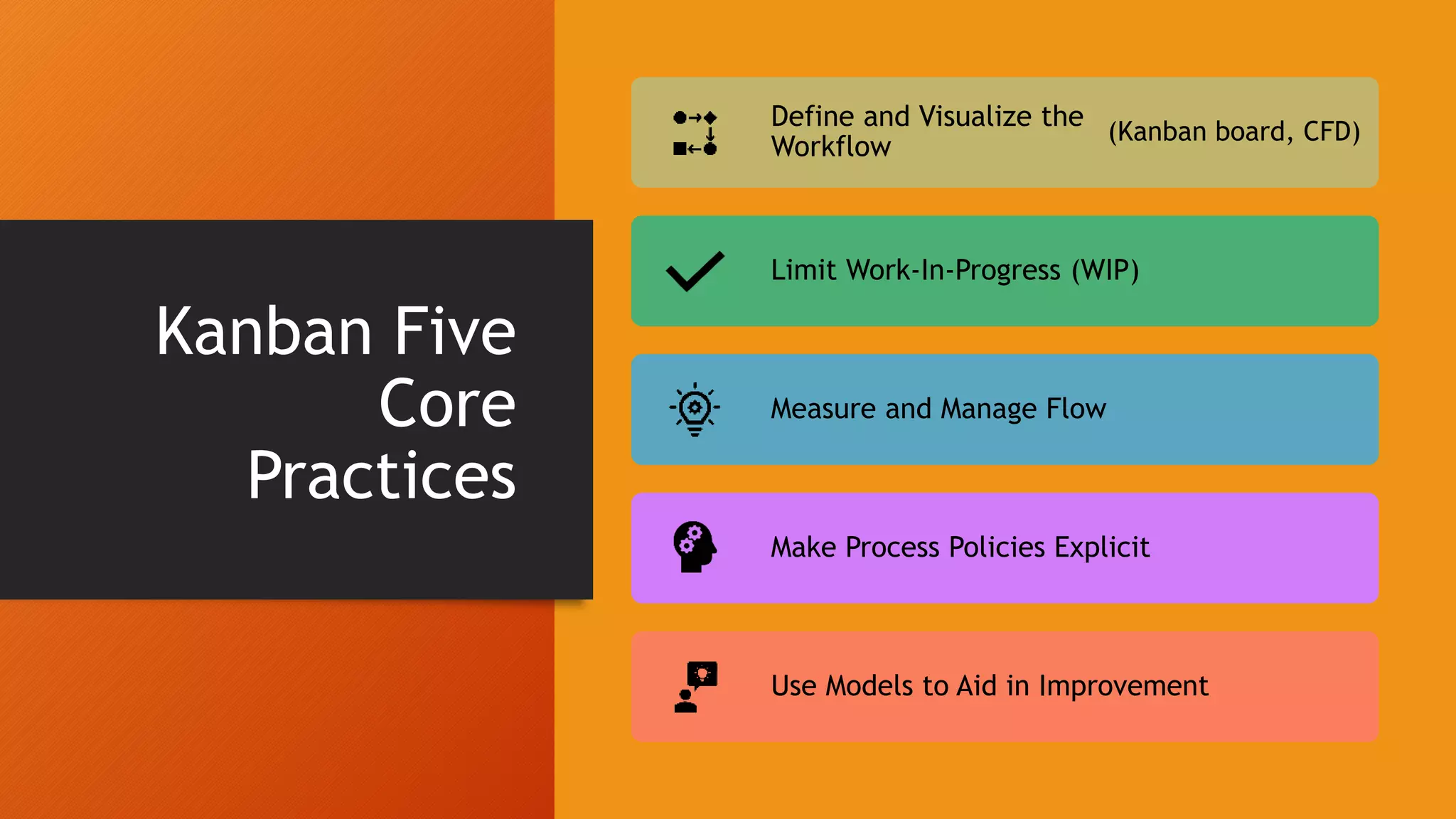 Kanban Five Core Practices

Define and Visualize the Workflow

(Kanban board, CFD)

Limit Work-In-Progress (WIP)

Measure and Manage Flow

Make Process Policies Explicit

Use Models to Aid in Improvement